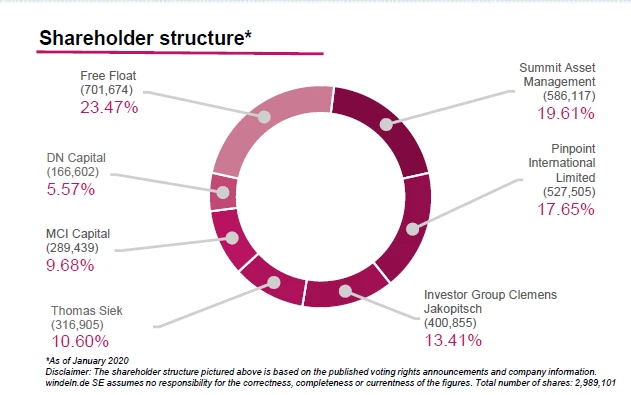 Shareholder structure*

Free Float
(701,674)
23.47%

DN Capital
(166,602)
5.57%

MCI Capital
(289,439)
9.68%

Thomas Siek
(316,905)
10.60%

Summit Asset Management
(586,117)
19.61%

Pinpoint International Limited
(527,505)
17.65%

Investor Group Clemens Jakopitsch
(400,855)
13.41%

*As of January 2020
Disclaimer: The shareholder structure pictured above is based on the published voting rights announcements and company information. windeln.de SE assumes no responsibility for the correctness, completeness or currentness of the figures. Total number of shares: 2,989,101